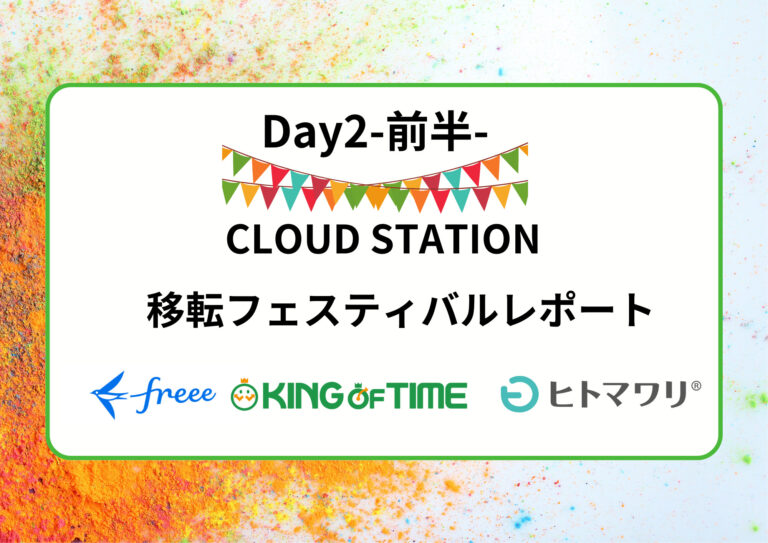 Day2-前半-

CLOUD STATION

移転フェスティバルレポート

freee KING OF TIME ヒトマワリ®